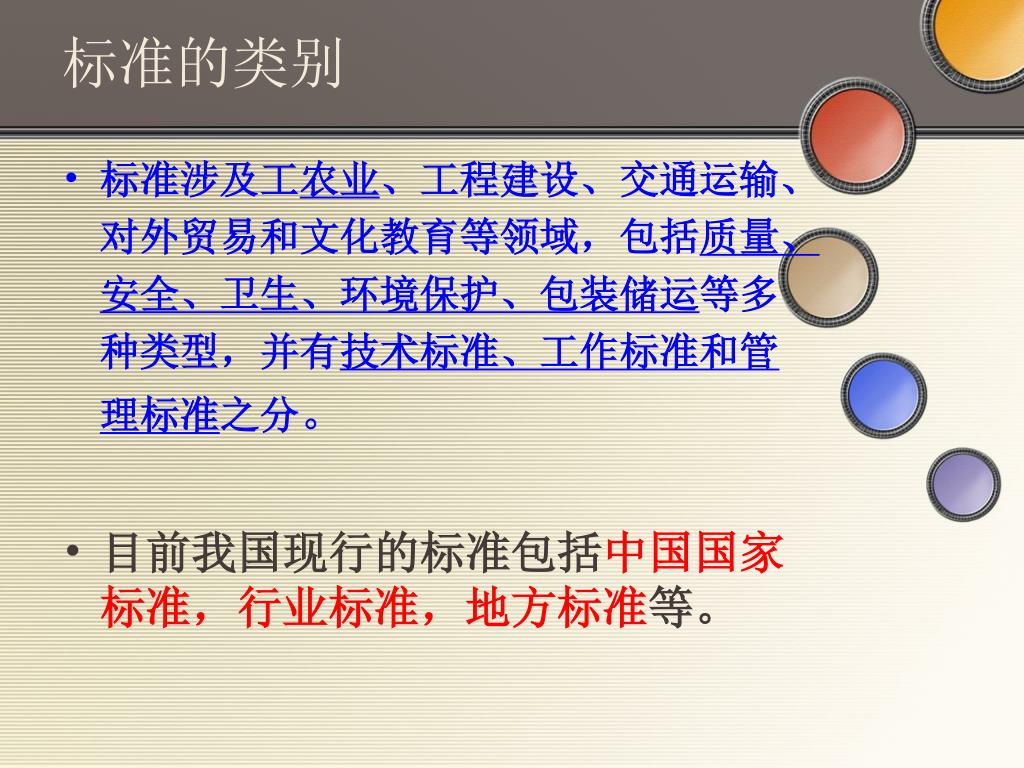 标准的类别

• 标准涉及工农业、工程建设、交通运输、对外贸易和文化教育等领域，包括质量、安全、卫生、环境保护、包装储运等多种类型，并有技术标准、工作标准和管理标准之分。

• 目前我国现行的标准包括中国国家标准，行业标准，地方标准等。